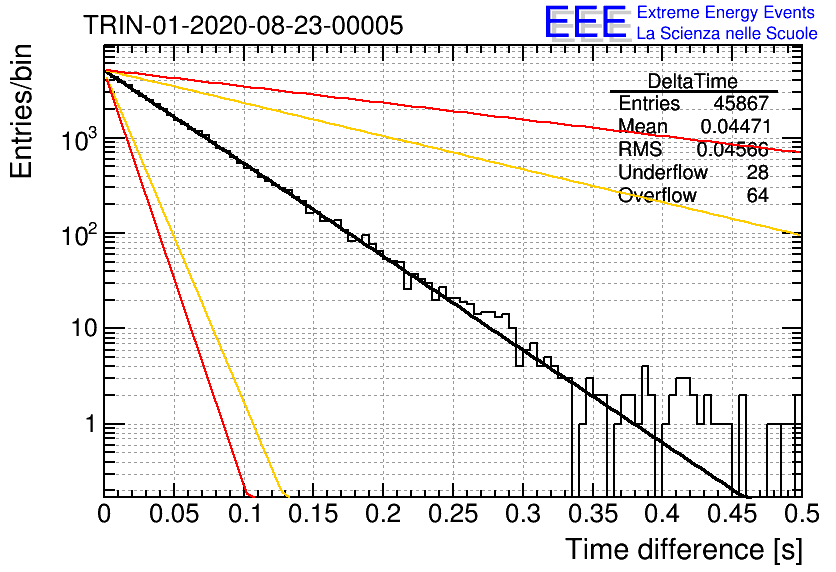 TRIN-01-2020-08-23-00005

EEE Extreme Energy Events
La Scienza nelle Scuole

| DeltaTime | |
|---|---|
| Entries | 45867 |
| Mean | 0.04471 |
| RMS | 0.04566 |
| Underflow | 28 |
| Overflow | 64 |

Entries/bin

$10^3$
$10^2$
10
1

0 0.05 0.1 0.15 0.2 0.25 0.3 0.35 0.4 0.45 0.5

Time difference [s]